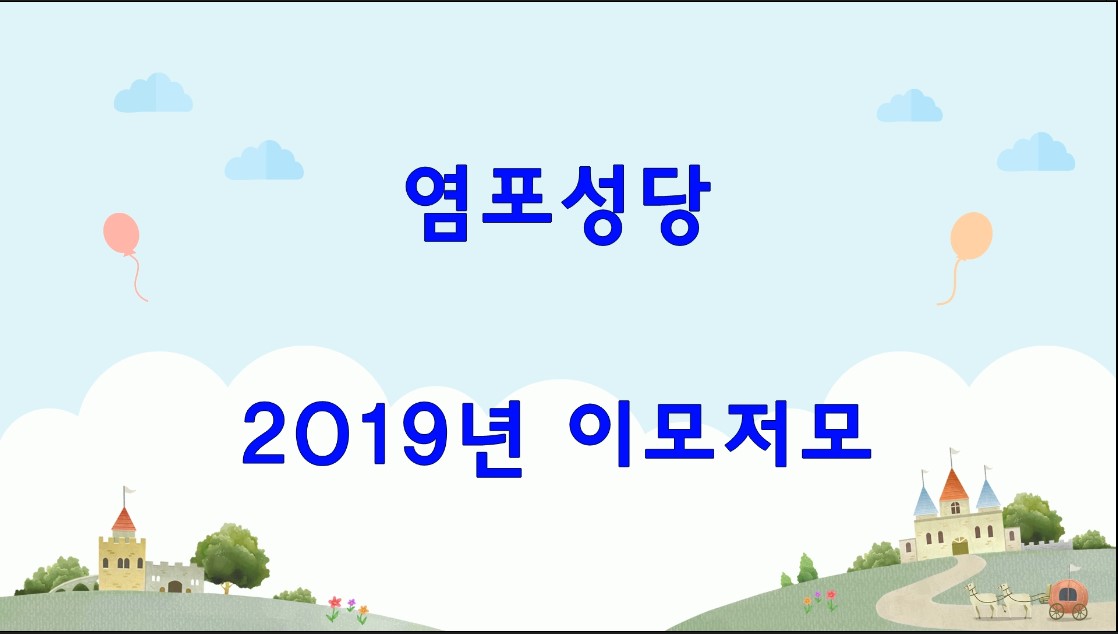 염포성당

2019년 이모저모